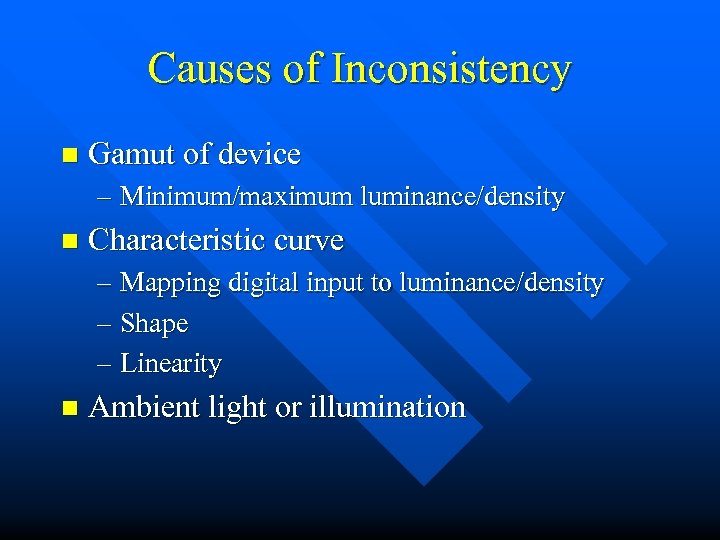 Causes of Inconsistency

■ Gamut of device
– Minimum/maximum luminance/density

■ Characteristic curve
– Mapping digital input to luminance/density
– Shape
– Linearity

■ Ambient light or illumination